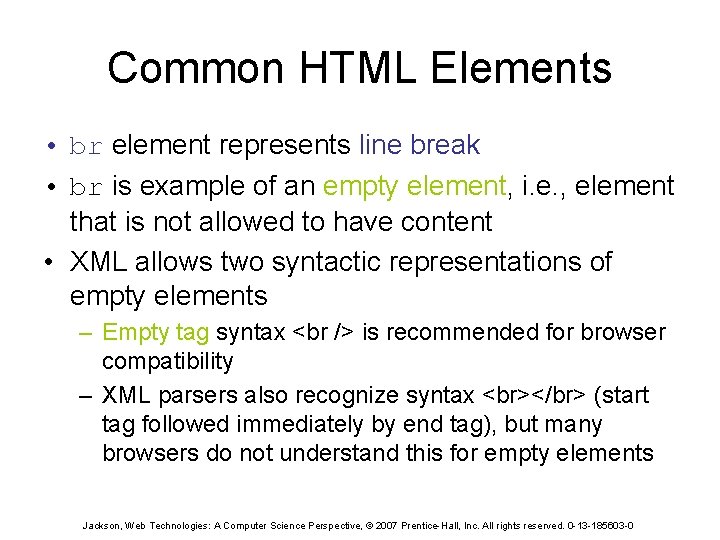 Common HTML Elements

• br element represents line break
• br is example of an empty element, i.e., element that is not allowed to have content
• XML allows two syntactic representations of empty elements
– Empty tag syntax <br /> is recommended for browser compatibility
– XML parsers also recognize syntax <br></br> (start tag followed immediately by end tag), but many browsers do not understand this for empty elements

Jackson, Web Technologies: A Computer Science Perspective, © 2007 Prentice-Hall, Inc. All rights reserved. 0-13-185603-0